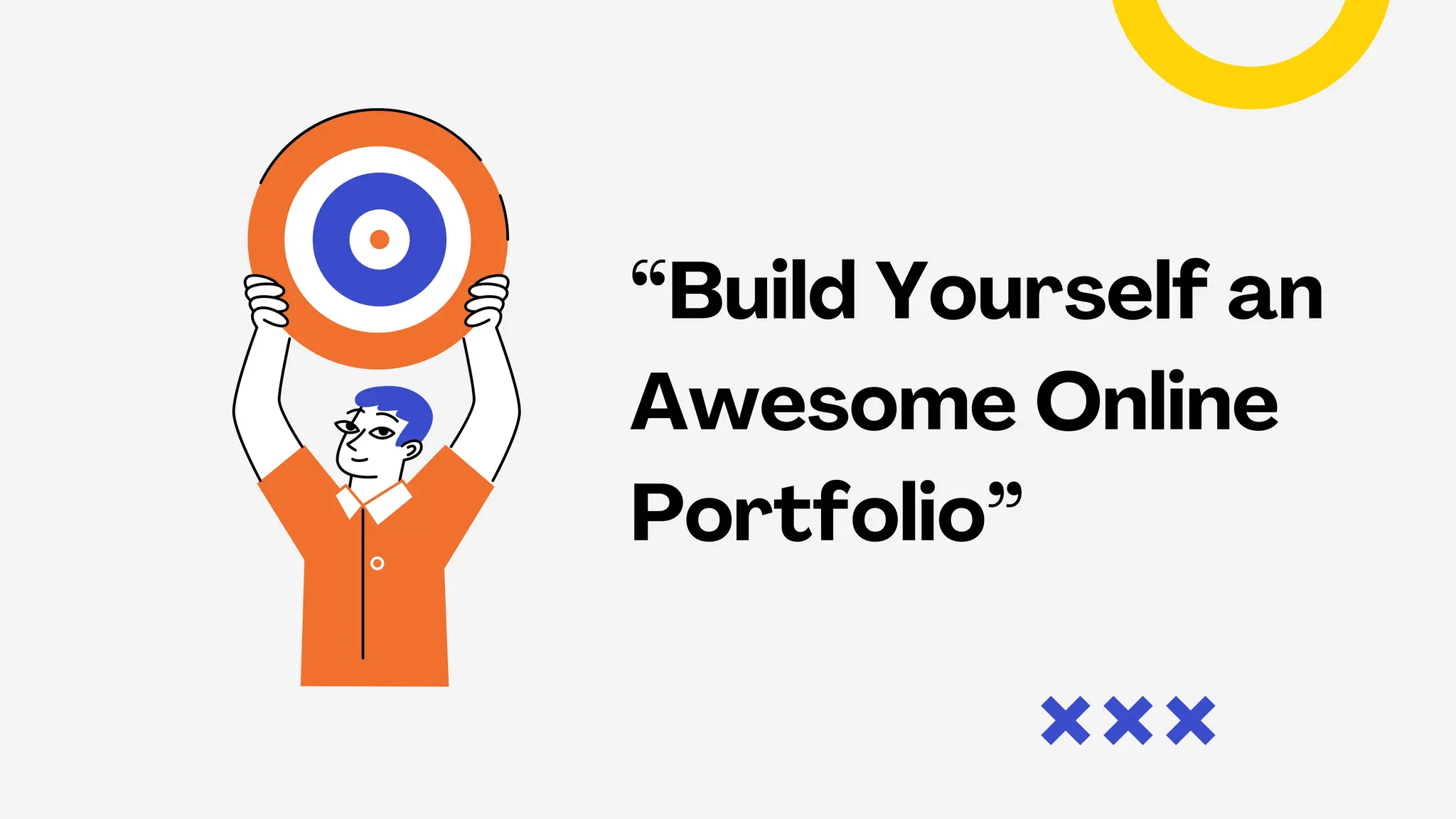 “Build Yourself an Awesome Online Portfolio”